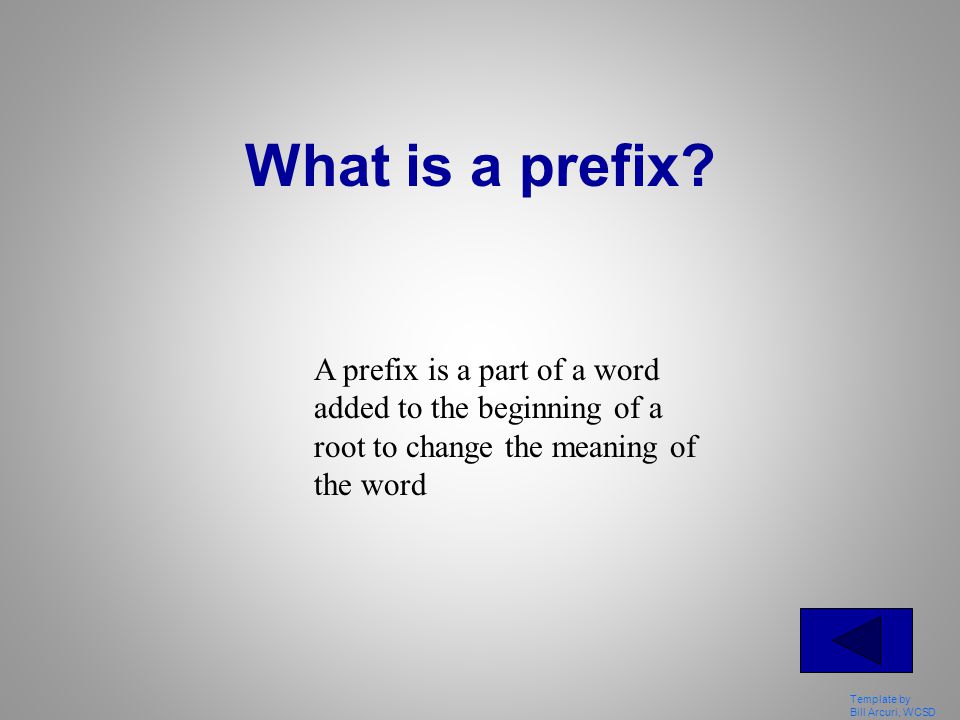 What is a prefix?

A prefix is a part of a word added to the beginning of a root to change the meaning of the word

Template by
Bill Arcuri, WCSD